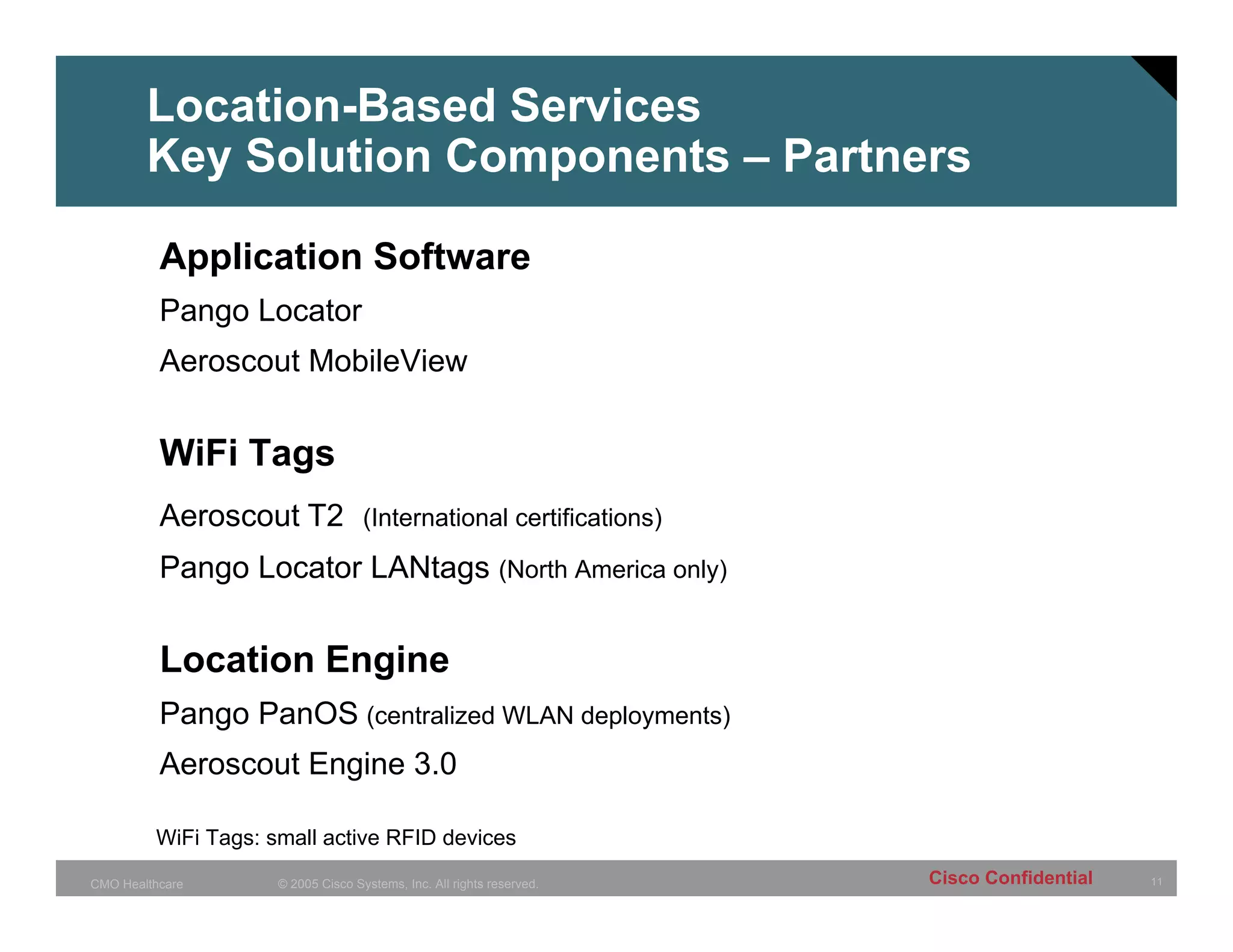 Location-Based Services
Key Solution Components – Partners

Application Software

Pango Locator

Aeroscout MobileView

WiFi Tags

Aeroscout T2 (International certifications)

Pango Locator LANtags (North America only)

Location Engine

Pango PanOS (centralized WLAN deployments)

Aeroscout Engine 3.0

WiFi Tags: small active RFID devices

CMO Healthcare © 2005 Cisco Systems, Inc. All rights reserved. Cisco Confidential 11